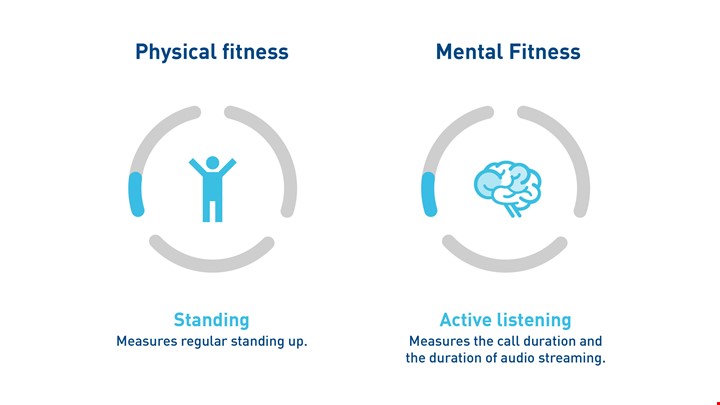 Physical fitness

Standing
Measures regular standing up.

Mental Fitness

Active listening
Measures the call duration and the duration of audio streaming.